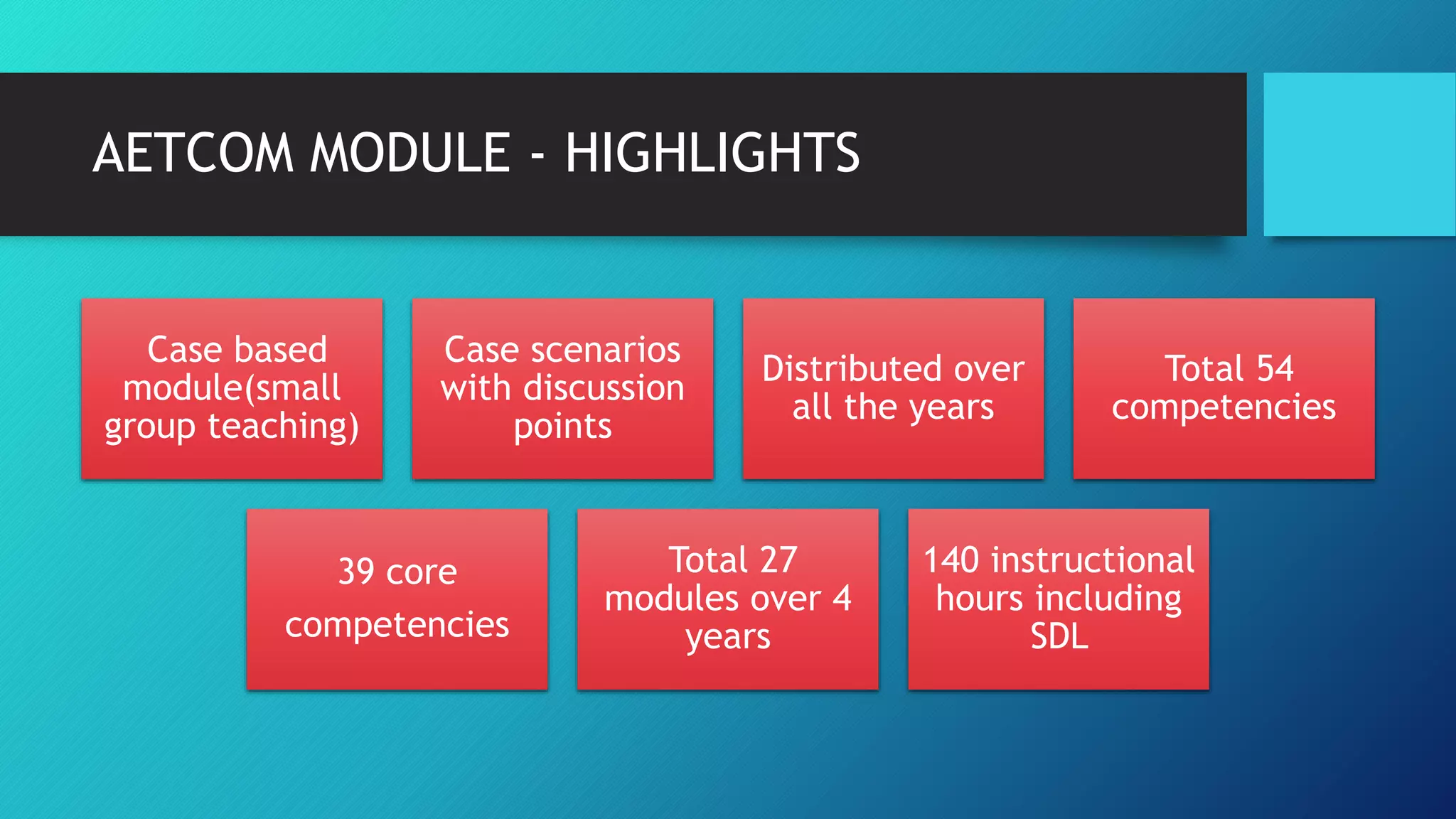 AETCOM MODULE - HIGHLIGHTS

Case based module(small group teaching)

Case scenarios with discussion points

Distributed over all the years

Total 54 competencies

39 core competencies

Total 27 modules over 4 years

140 instructional hours including SDL